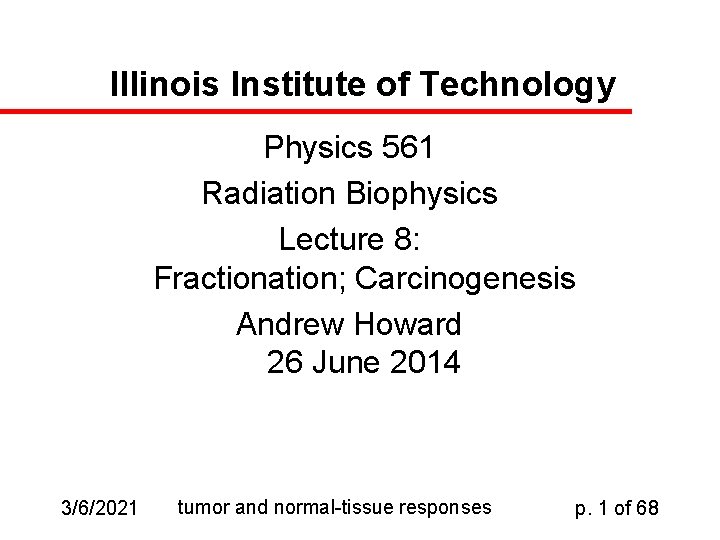 Illinois Institute of Technology

Physics 561
Radiation Biophysics
Lecture 8:
Fractionation; Carcinogenesis
Andrew Howard
26 June 2014

3/6/2021 tumor and normal-tissue responses p. 1 of 68